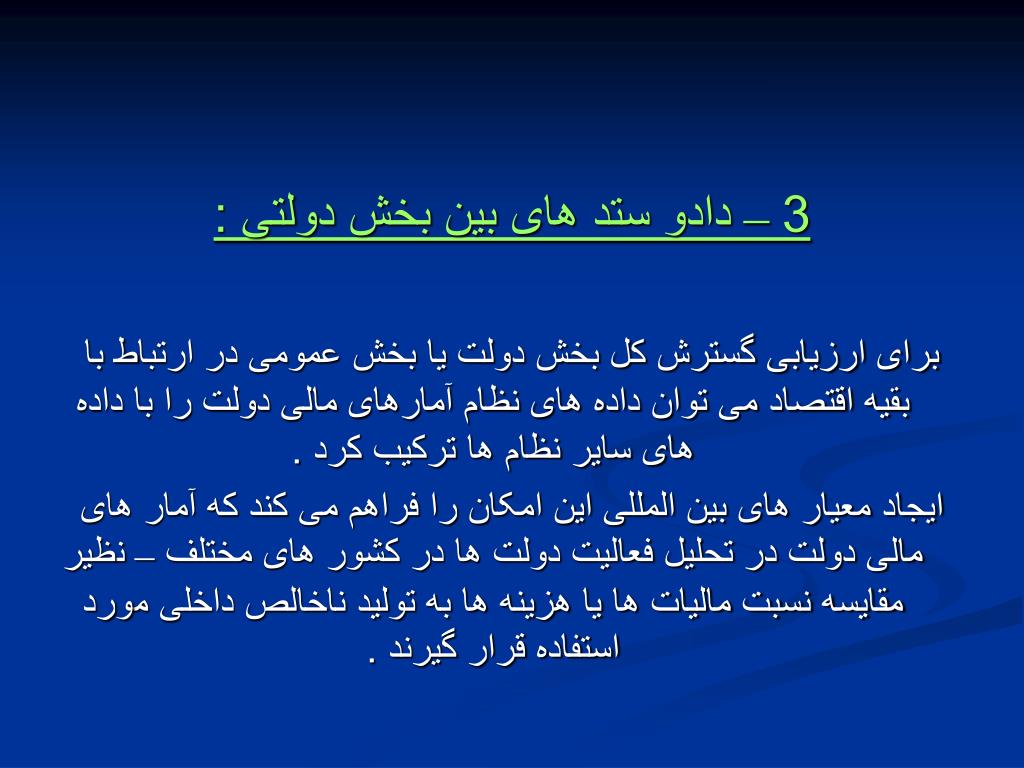 3 – دادو ستد های بین بخش دولتی :

برای ارزیابی گسترش کل بخش دولت یا بخش عمومی در ارتباط با بقیه اقتصاد می توان داده های نظام آمارهای مالی دولت را با داده های سایر نظام ها ترکیب کرد .

ایجاد معیار های بین المللی این امکان را فراهم می کند که آمار های مالی دولت در تحلیل فعالیت دولت ها در کشور های مختلف – نظیر مقایسه نسبت مالیات ها یا هزینه ها به تولید ناخالص داخلی مورد استفاده قرار گیرند .